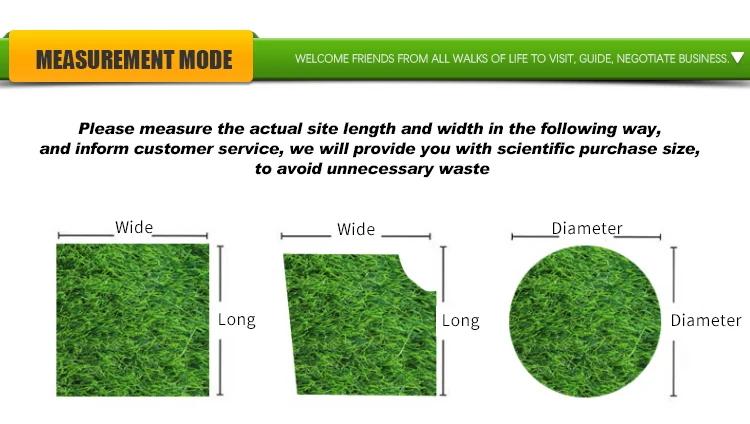 MEASUREMENT MODE

WELCOME FRIENDS FROM ALL WALKS OF LIFE TO VISIT, GUIDE, NEGOTIATE BUSINESS.

Please measure the actual site length and width in the following way, and inform customer service, we will provide you with scientific purchase size, to avoid unnecessary waste

Wide

Long

Wide

Long

Diameter

Diameter